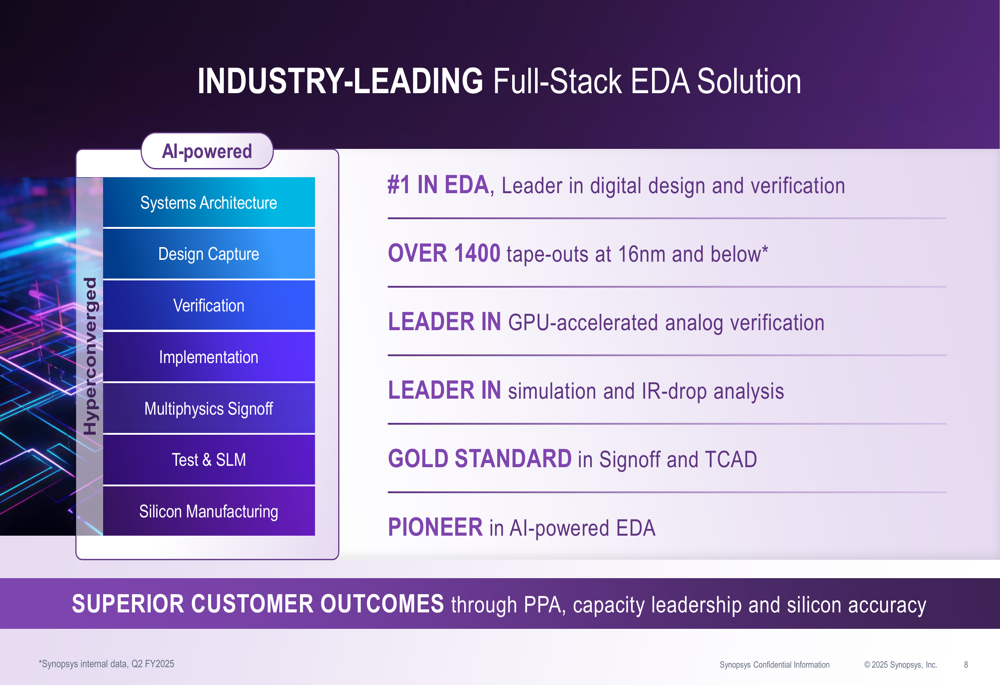 INDUSTRY-LEADING Full-Stack EDA Solution

AI-powered

Hyperconverged

Systems Architecture

Design Capture

Verification

Implementation

Multiphysics Signoff

Test & SLM

Silicon Manufacturing

#1 IN EDA, Leader in digital design and verification

OVER 1400 tape-outs at 16nm and below*

LEADER IN GPU-accelerated analog verification

LEADER IN simulation and IR-drop analysis

GOLD STANDARD in Signoff and TCAD

PIONEER in AI-powered EDA

SUPERIOR CUSTOMER OUTCOMES through PPA, capacity leadership and silicon accuracy

*Synopsys internal data, Q2 FY2025

Synopsys Confidential Information © 2025 Synopsys, Inc. 8